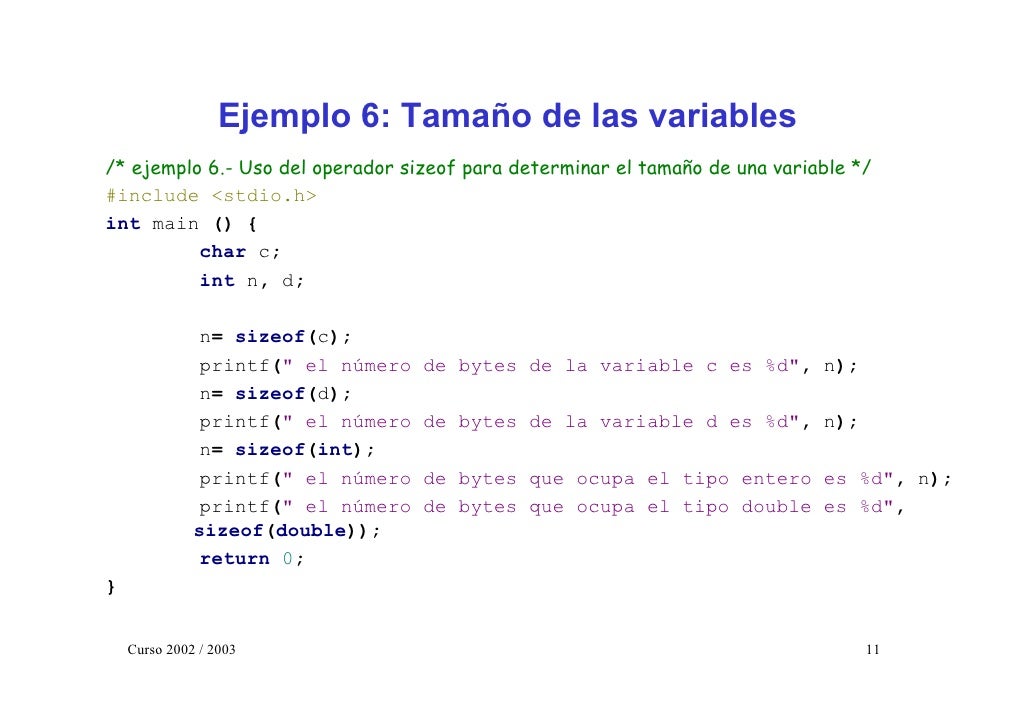 Ejemplo 6: Tamaño de las variables

/* ejemplo 6.- Uso del operador sizeof para determinar el tamaño de una variable */
#include <stdio.h>
int main () {
char c;
int n, d;

n= sizeof(c);
printf(" el número de bytes de la variable c es %d", n);
n= sizeof(d);
printf(" el número de bytes de la variable d es %d", n);
n= sizeof(int);
printf(" el número de bytes que ocupa el tipo entero es %d", n);
printf(" el número de bytes que ocupa el tipo double es %d", sizeof(double));
return 0;
}

Curso 2002 / 2003

11